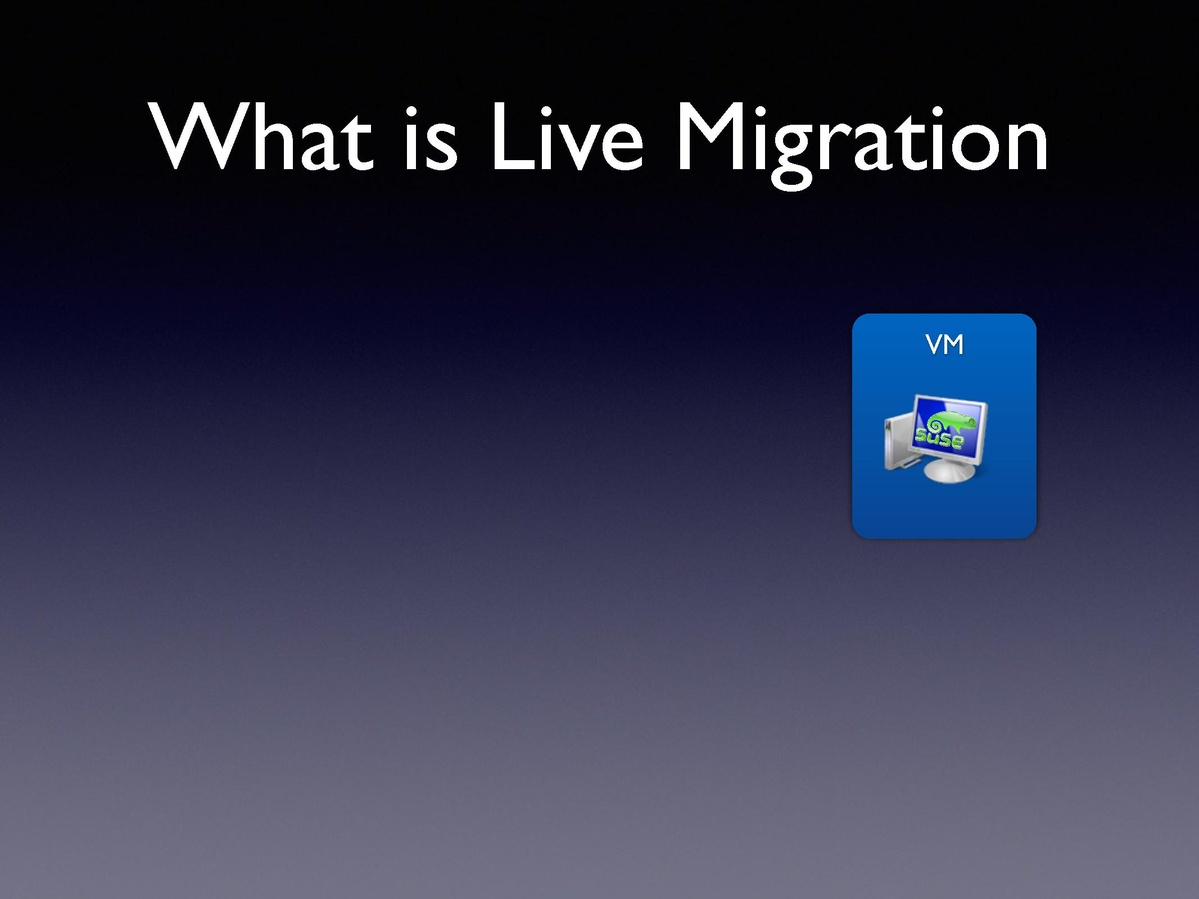 What is Live Migration

VM

suse